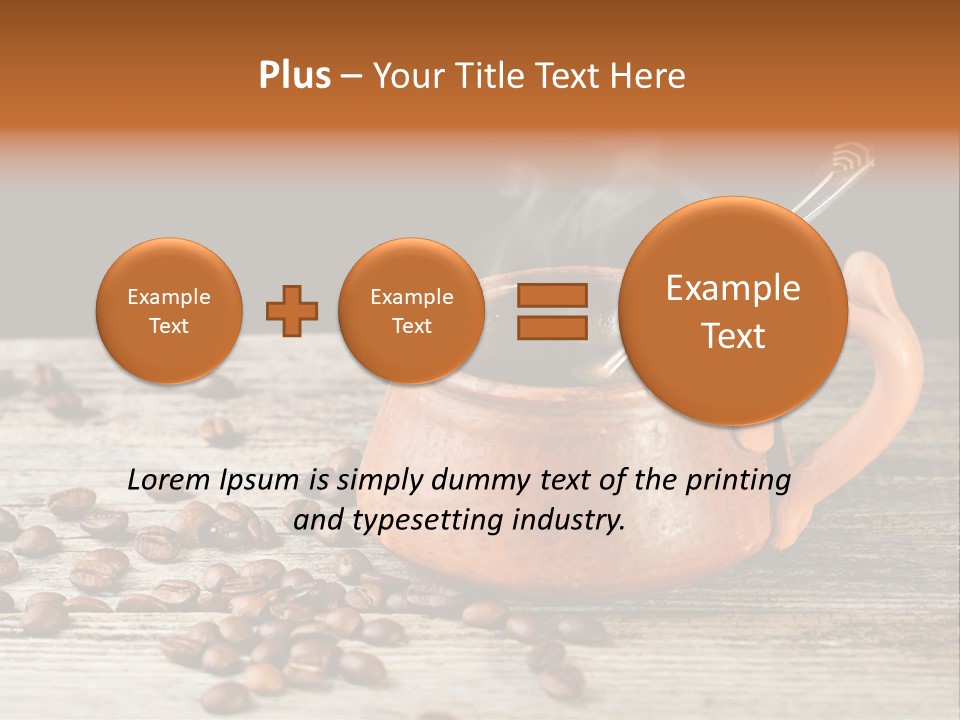 Plus – Your Title Text Here

Example Text

Example Text

Example Text

Lorem Ipsum is simply dummy text of the printing and typesetting industry.